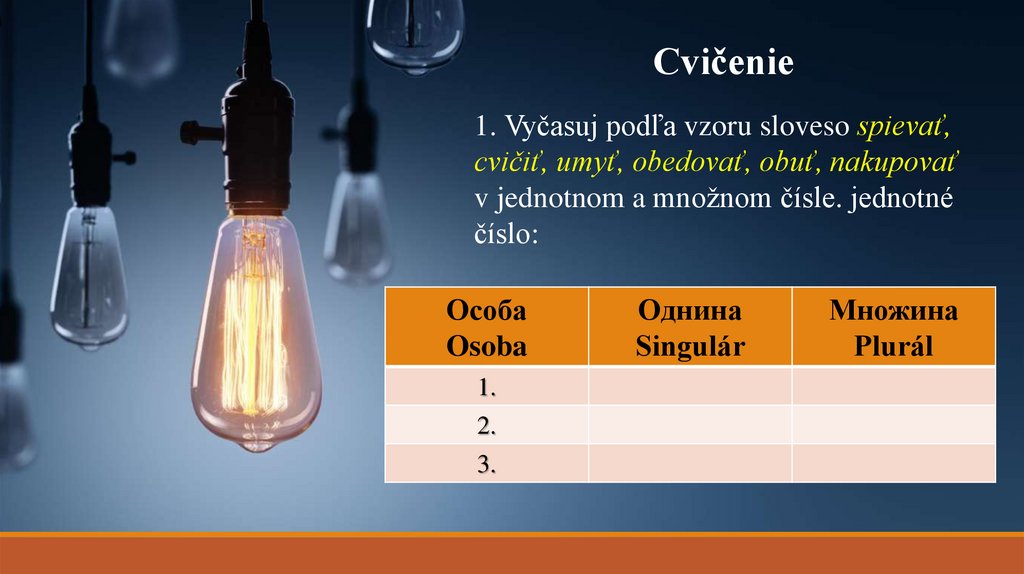 Cvičenie

1. Vyčasuj podľa vzoru sloveso spievať, cvičiť, umyť, obedovať, obuť, nakupovať v jednotnom a množnom čísle. jednotné číslo:

| Особа Osoba | Однина Singulár | Множина Plurál |
|---|---|---|
| 1. | | |
| 2. | | |
| 3. | | |